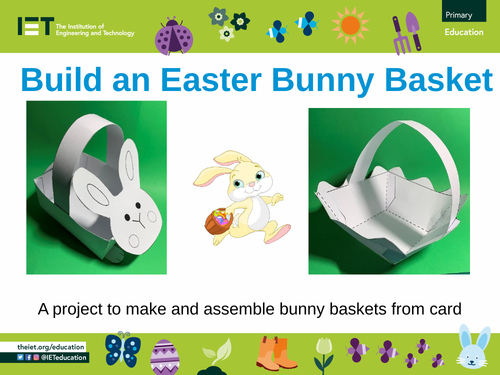 IET The Institution of Engineering and Technology

Primary
Education

Build an Easter Bunny Basket

A project to make and assemble bunny baskets from card

theiet.org/education
@IETeducation